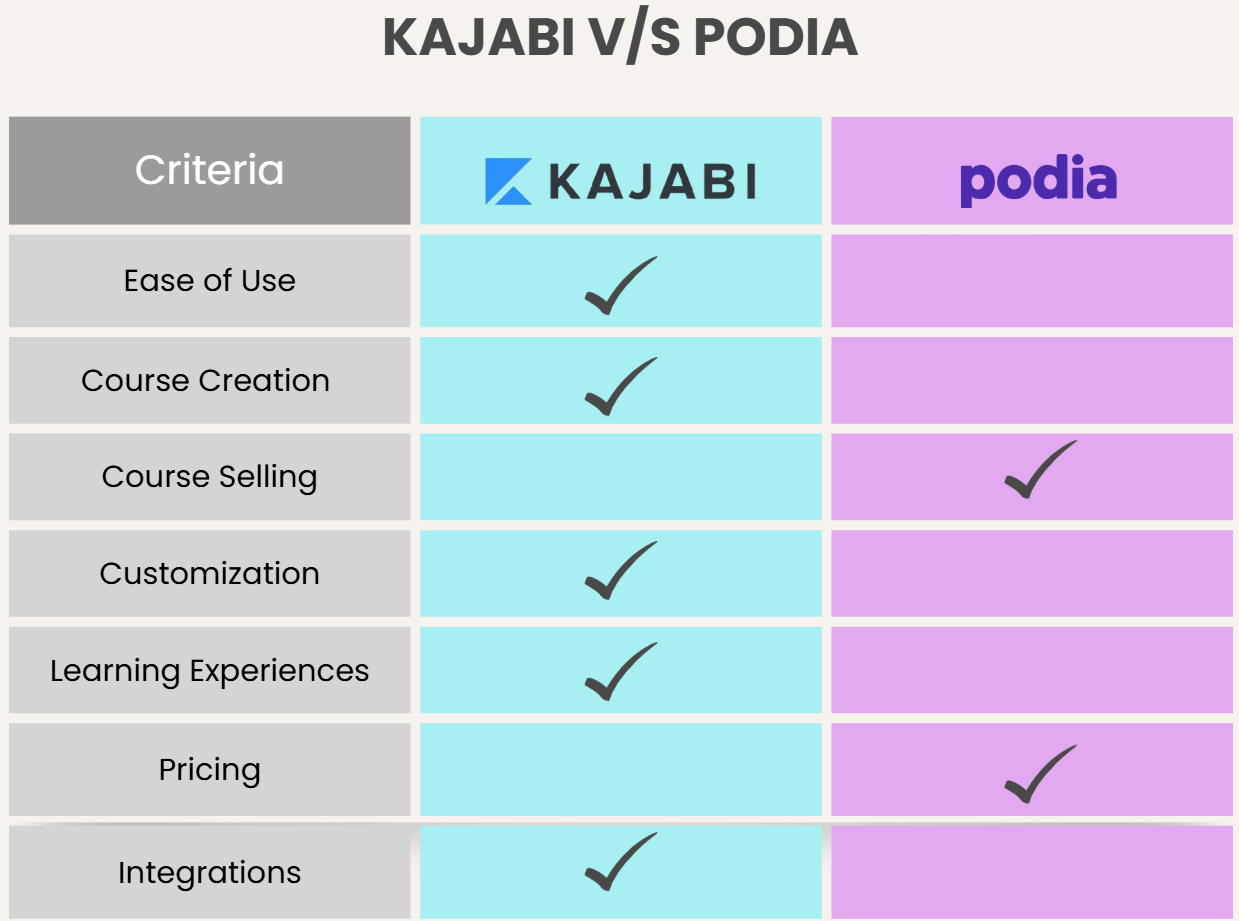 KAJABI V/S PODIA

| Criteria | KAJABI | podia |
|---|---|---|
| Ease of Use | ✓ | |
| Course Creation | ✓ | |
| Course Selling | | ✓ |
| Customization | ✓ | |
| Learning Experiences | ✓ | |
| Pricing | | ✓ |
| Integrations | ✓ | |